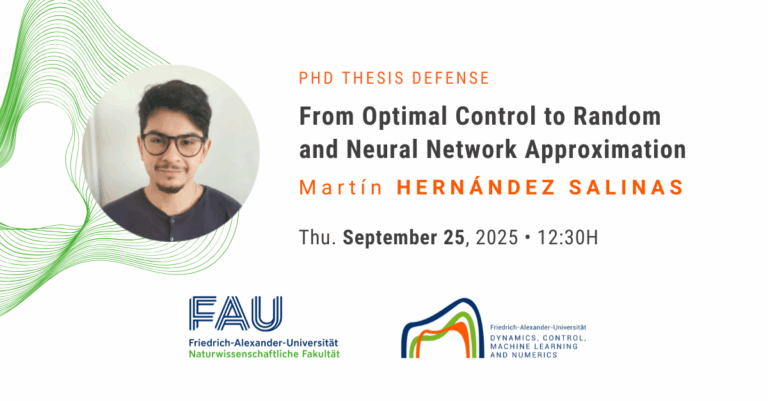 PHD THESIS DEFENSE

From Optimal Control to Random and Neural Network Approximation

Martín HERNÁNDEZ SALINAS

Thu. September 25, 2025 • 12:30H

FAU
Friedrich-Alexander-Universität
Naturwissenschaftliche Fakultät

Friedrich-Alexander-Universität
DYNAMICS, CONTROL, MACHINE LEARNING AND NUMERICS